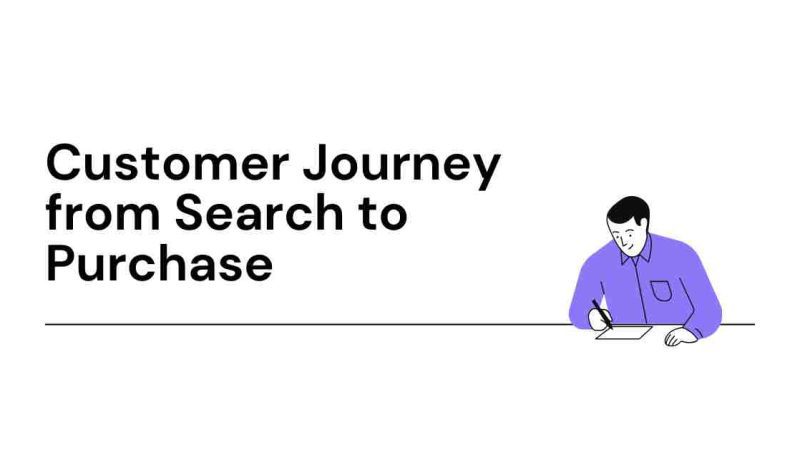 Customer Journey from Search to Purchase